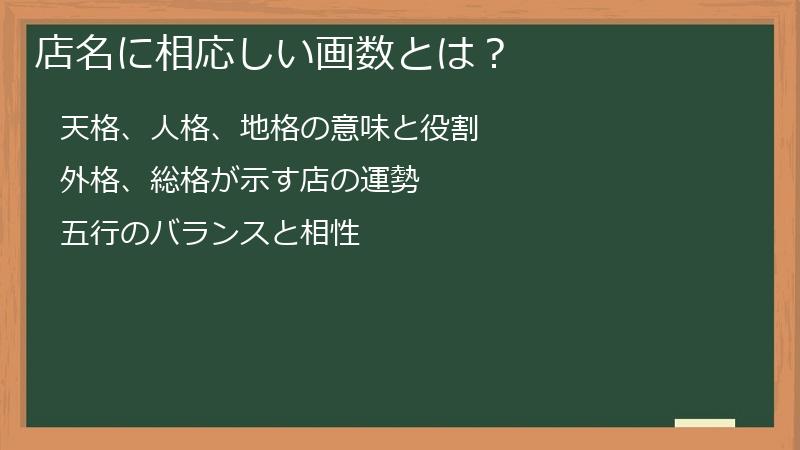 店名に相応しい画数とは？

天格、人格、地格の意味と役割

外格、総格が示す店の運勢

五行のバランスと相性